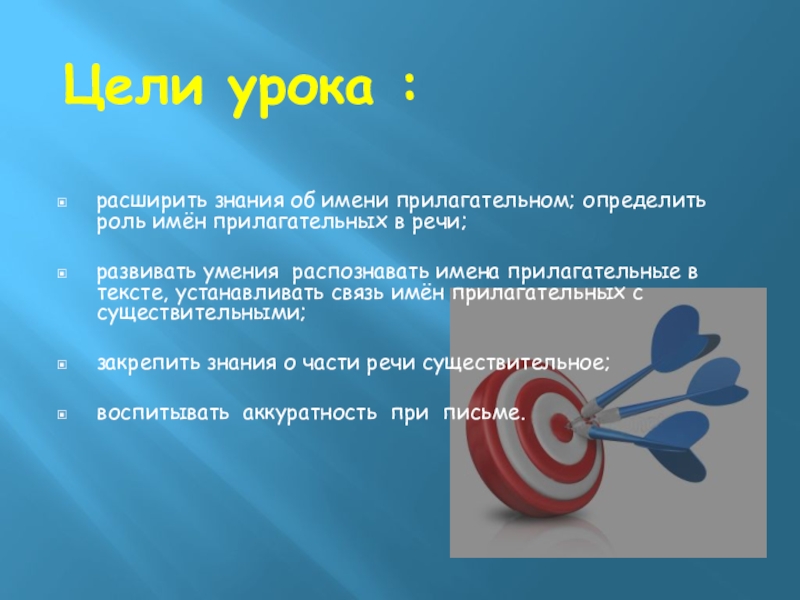 Цели урока :

расширить знания об имени прилагательном; определить роль имён прилагательных в речи;

развивать умения распознавать имена прилагательные в тексте, устанавливать связь имён прилагательных с существительными;

закрепить знания о части речи существительное;

воспитывать аккуратность при письме.